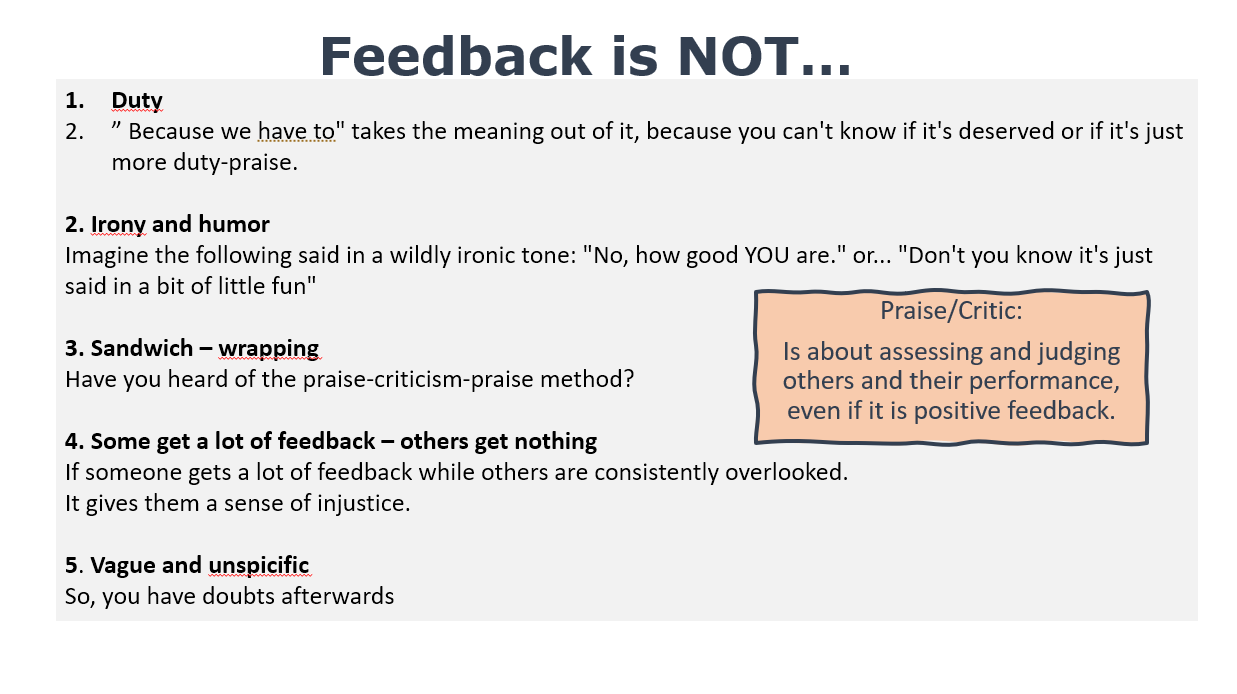 Feedback is NOT...

1. Duty
2. ” Because we have to" takes the meaning out of it, because you can't know if it's deserved or if it's just more duty-praise.

2. Irony and humor
Imagine the following said in a wildly ironic tone: "No, how good YOU are." or... "Don't you know it's just said in a bit of little fun"

3. Sandwich – wrapping
Have you heard of the praise-criticism-praise method?

4. Some get a lot of feedback – others get nothing
If someone gets a lot of feedback while others are consistently overlooked.
It gives them a sense of injustice.

5. Vague and unspicific
So, you have doubts afterwards

Praise/Critic:
Is about assessing and judging others and their performance, even if it is positive feedback.